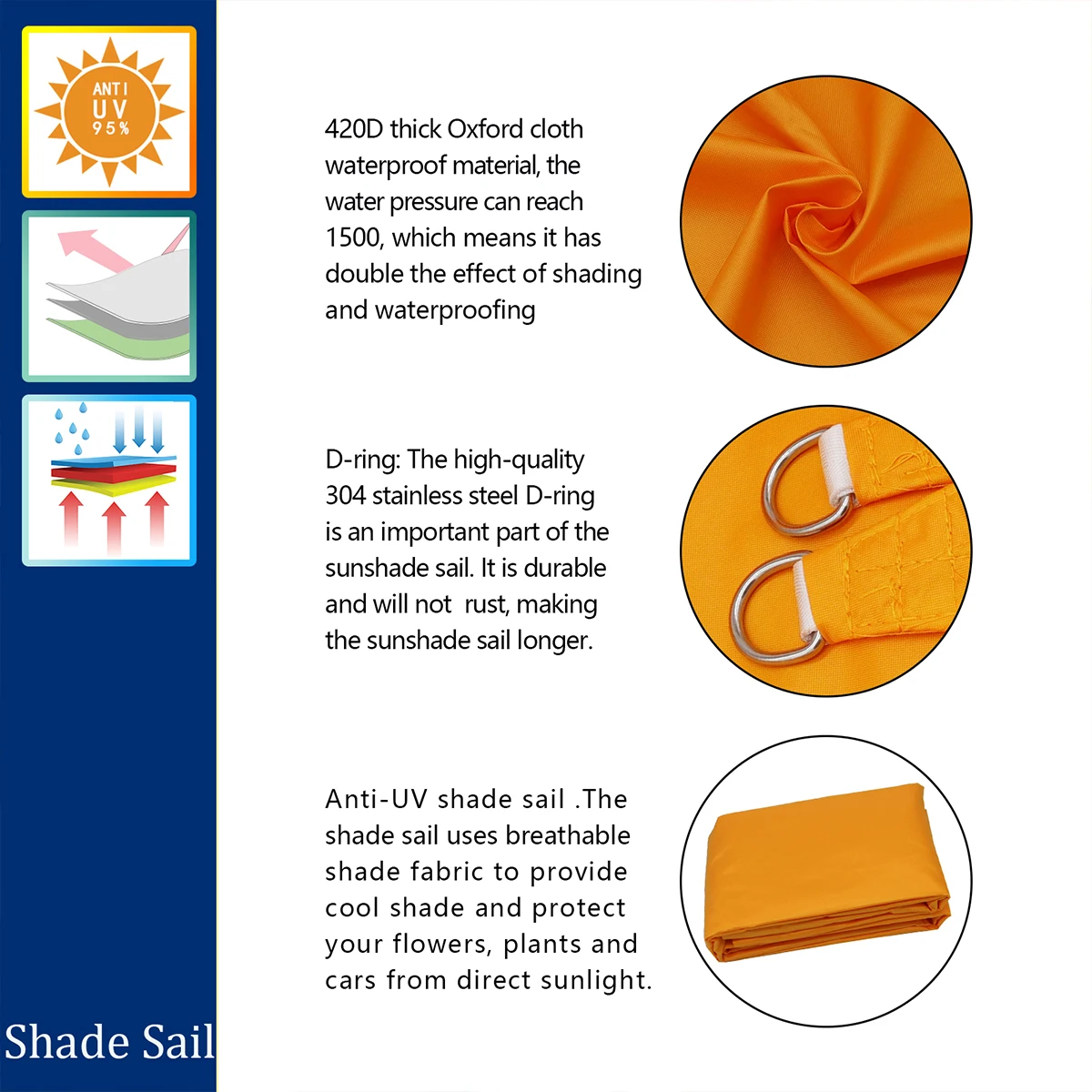 ANTI
UV
95%

420D thick Oxford cloth waterproof material, the water pressure can reach 1500, which means it has double the effect of shading and waterproofing

D-ring: The high-quality 304 stainless steel D-ring is an important part of the sunshade sail. It is durable and will not rust, making the sunshade sail longer.

Anti-UV shade sail .The shade sail uses breathable shade fabric to provide cool shade and protect your flowers, plants and cars from direct sunlight.

Shade Sail